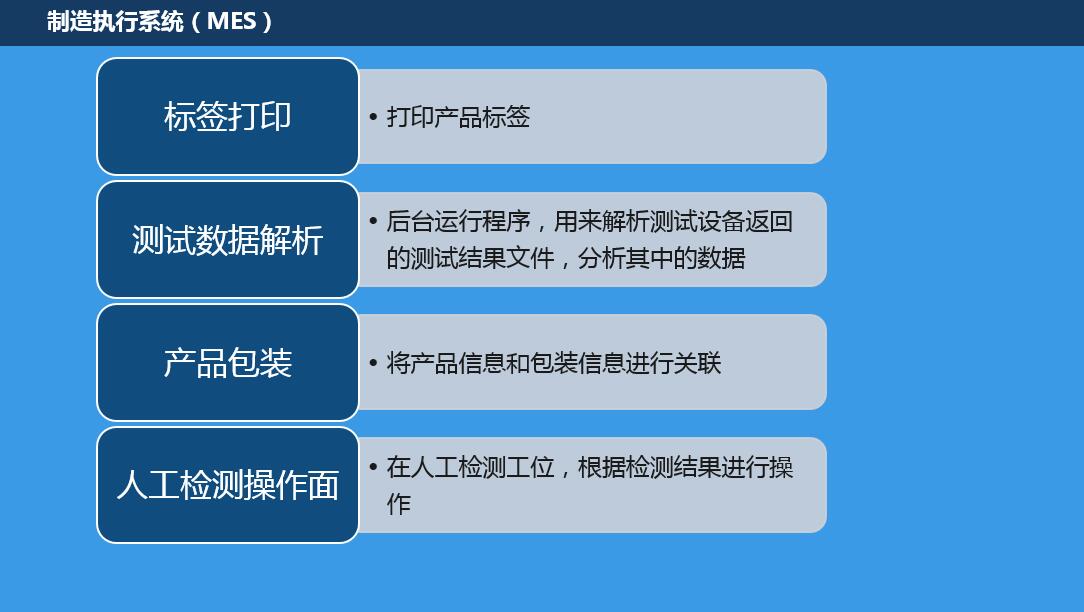 制造执行系统（MES）

标签打印

• 打印产品标签

测试数据解析

• 后台运行程序，用来解析测试设备返回的测试结果文件，分析其中的数据

产品包装

• 将产品信息和包装信息进行关联

人工检测操作面

• 在人工检测工位，根据检测结果进行操作